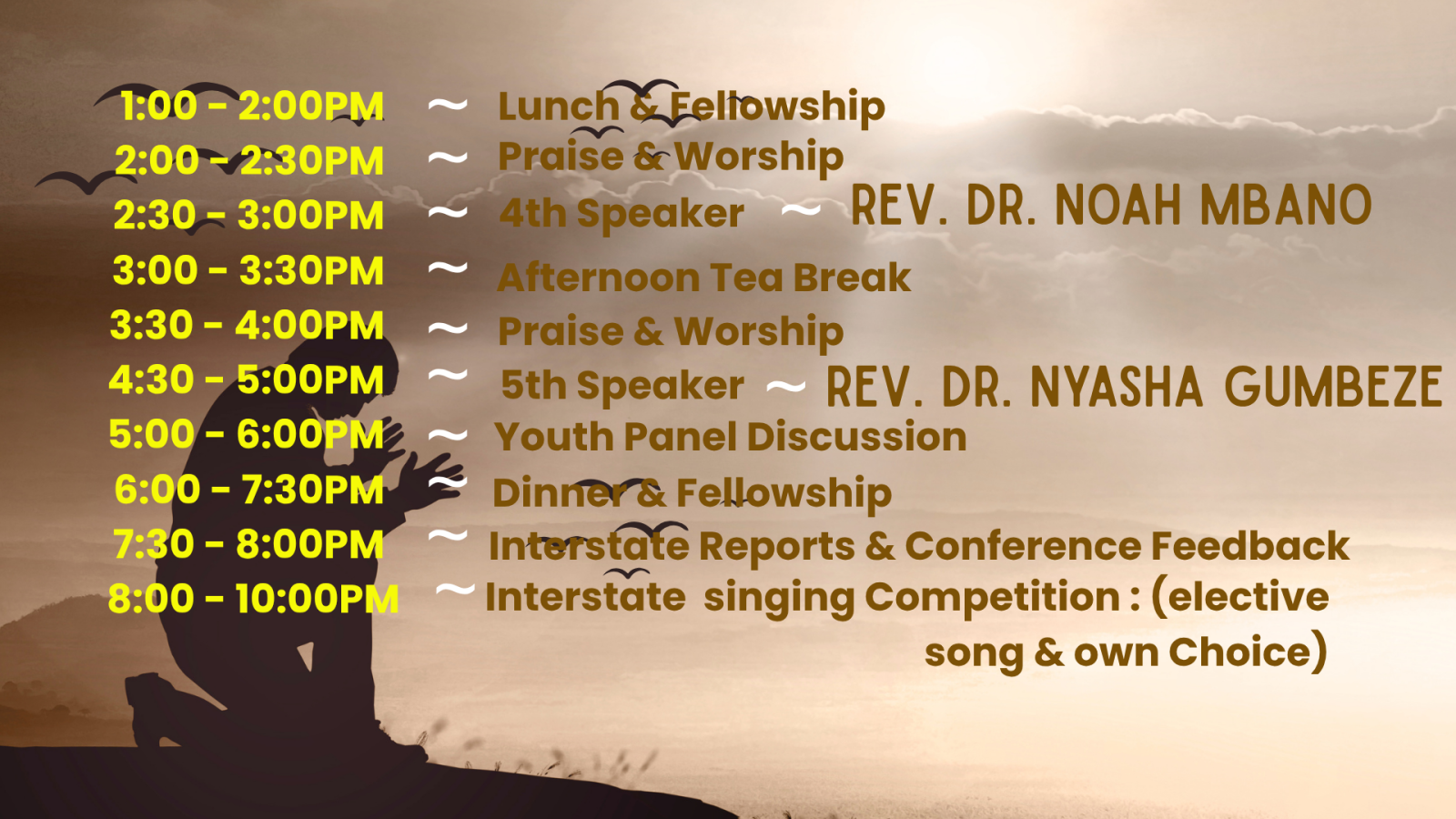 1:00 - 2:00PM ~ Lunch & Fellowship
2:00 - 2:30PM ~ Praise & Worship
2:30 - 3:00PM ~ 4th Speaker ~ REV. DR. NOAH MBANO
3:00 - 3:30PM ~ Afternoon Tea Break
3:30 - 4:00PM ~ Praise & Worship
4:30 - 5:00PM ~ 5th Speaker ~ REV. DR. NYASHA GUMBEZE
5:00 - 6:00PM ~ Youth Panel Discussion
6:00 - 7:30PM ~ Dinner & Fellowship
7:30 - 8:00PM ~ Interstate Reports & Conference Feedback
8:00 - 10:00PM ~ Interstate singing Competition : (elective song & own Choice)